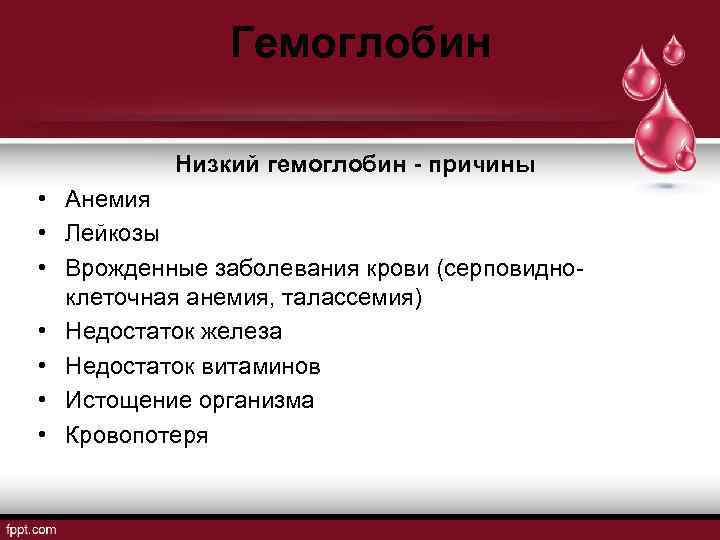 Гемоглобин

Низкий гемоглобин - причины

• Анемия
• Лейкозы
• Врожденные заболевания крови (серповидно-клеточная анемия, талассемия)
• Недостаток железа
• Недостаток витаминов
• Истощение организма
• Кровопотеря

fppt.com